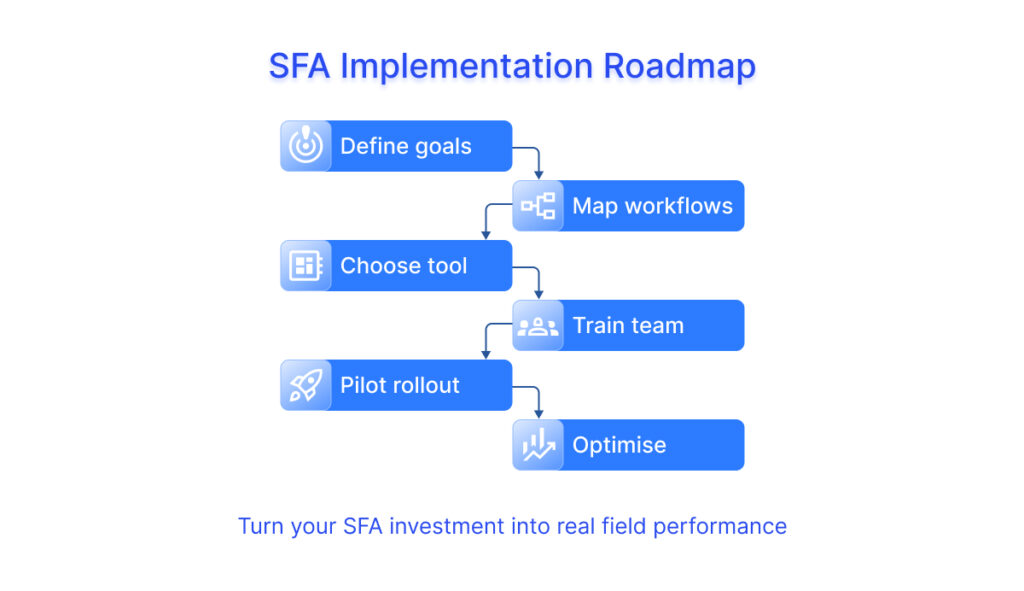 SFA Implementation Roadmap

Define goals

Map workflows

Choose tool

Train team

Pilot rollout

Optimise

Turn your SFA investment into real field performance